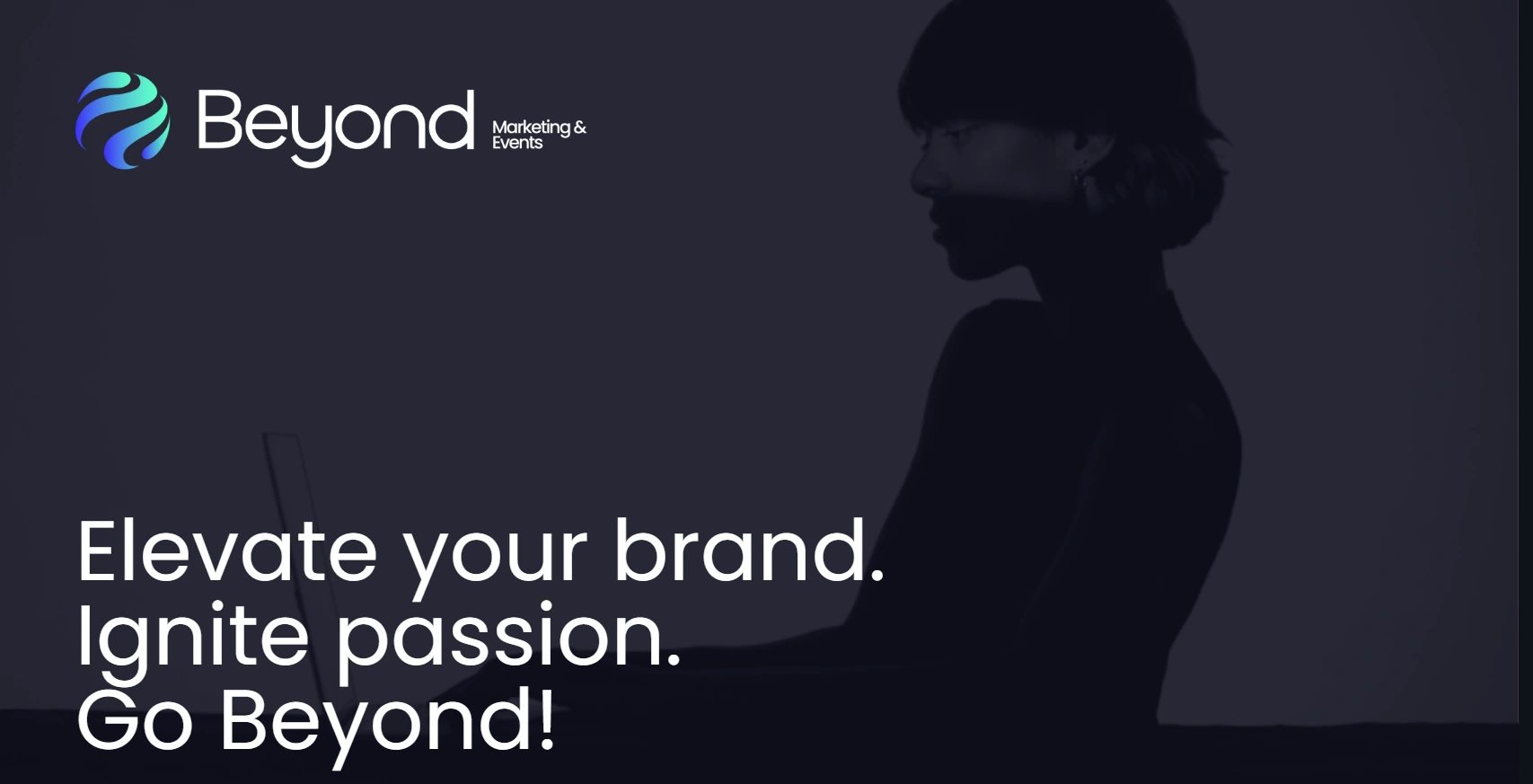 Beyond Marketing & Events

Elevate your brand.
Ignite passion.
Go Beyond!